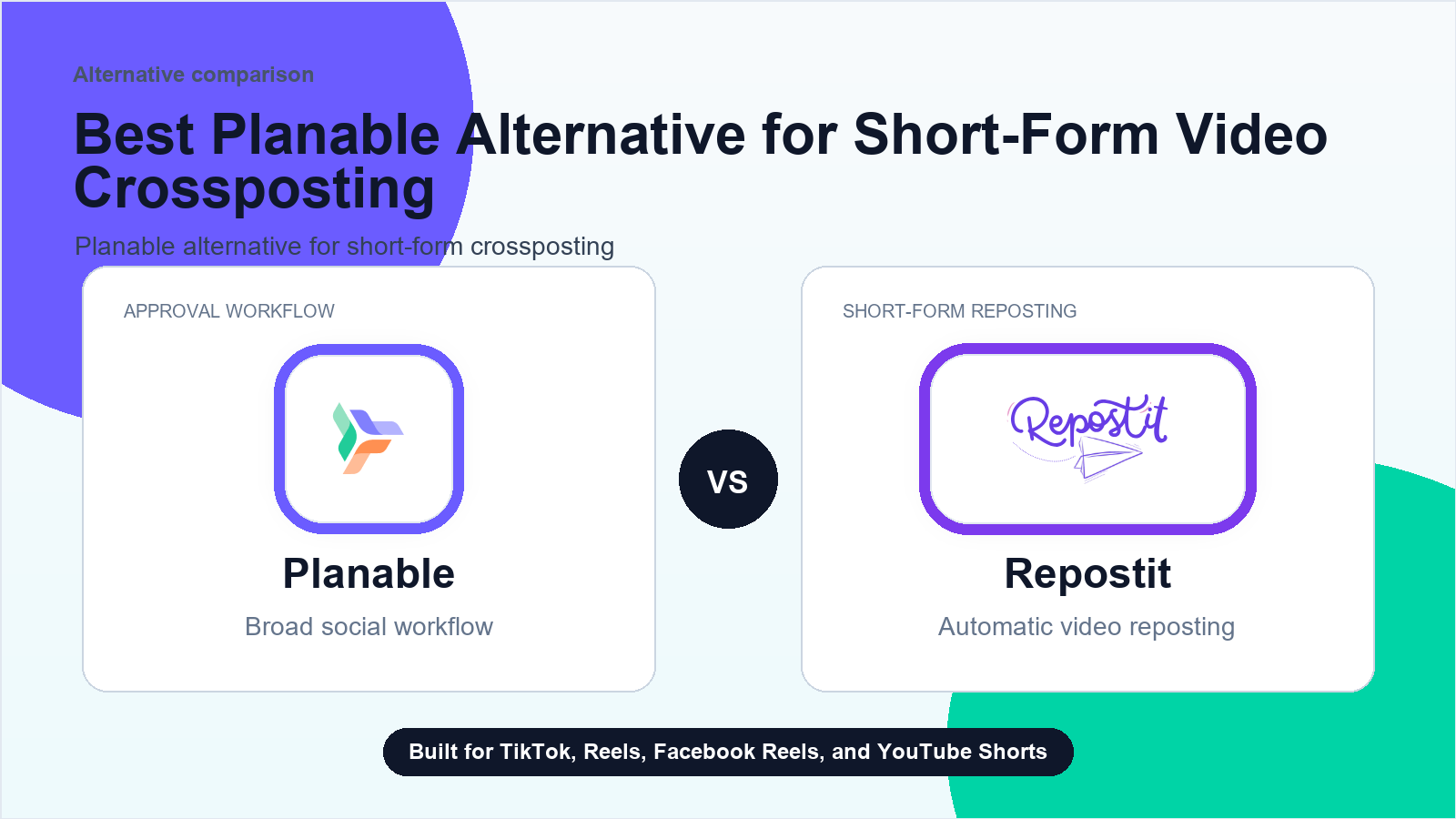 Alternative comparison

Best Planable Alternative for Short-Form Video Crossposting

Planable alternative for short-form crossposting

APPROVAL WORKFLOW

Planable

Broad social workflow

VS

SHORT-FORM REPOSTING

Repostit

Repostit

Automatic video reposting

Built for TikTok, Reels, Facebook Reels, and YouTube Shorts